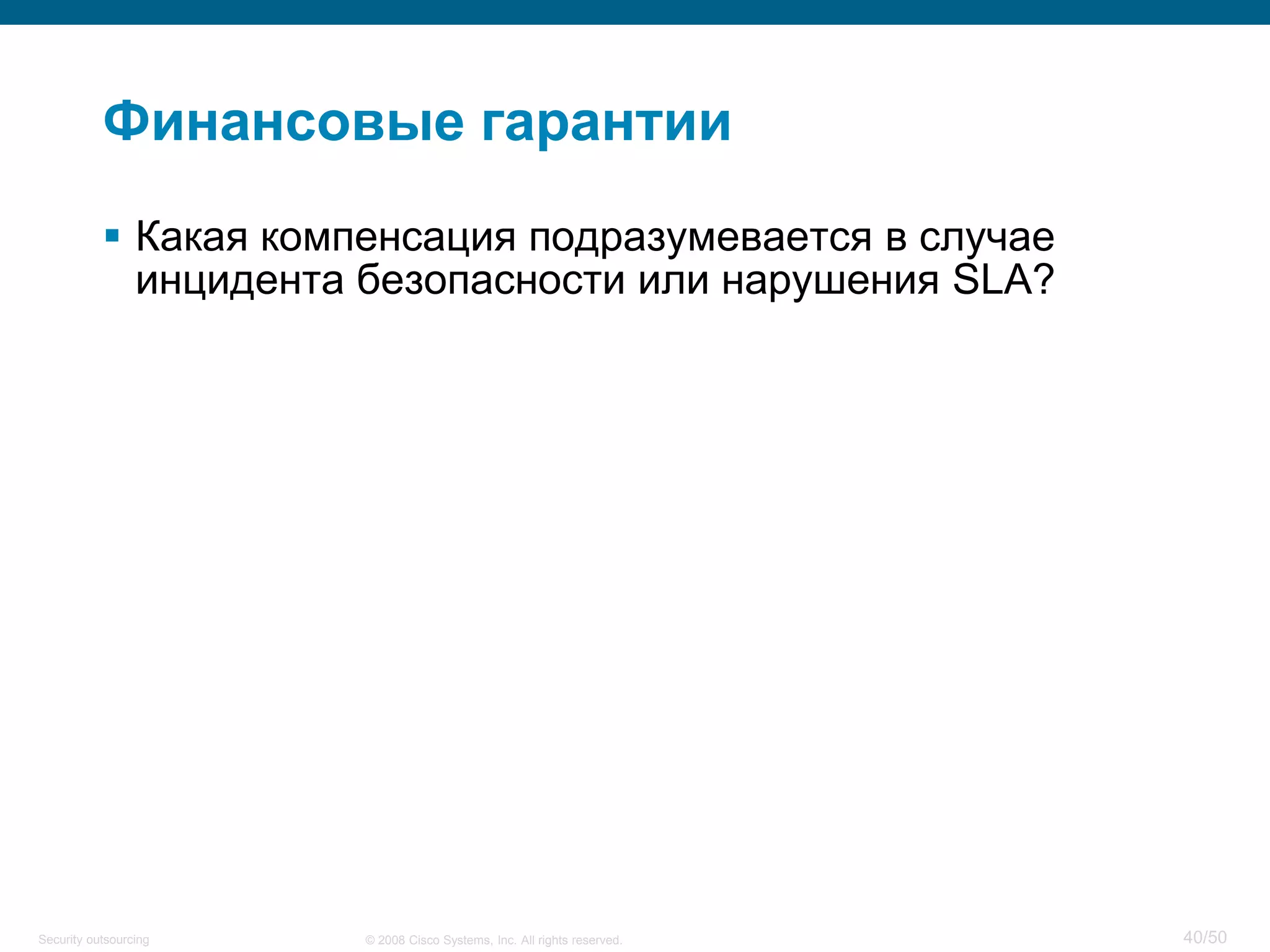 Финансовые гарантии

▪ Какая компенсация подразумевается в случае инцидента безопасности или нарушения SLA?

Security outsourcing © 2008 Cisco Systems, Inc. All rights reserved. 40/50